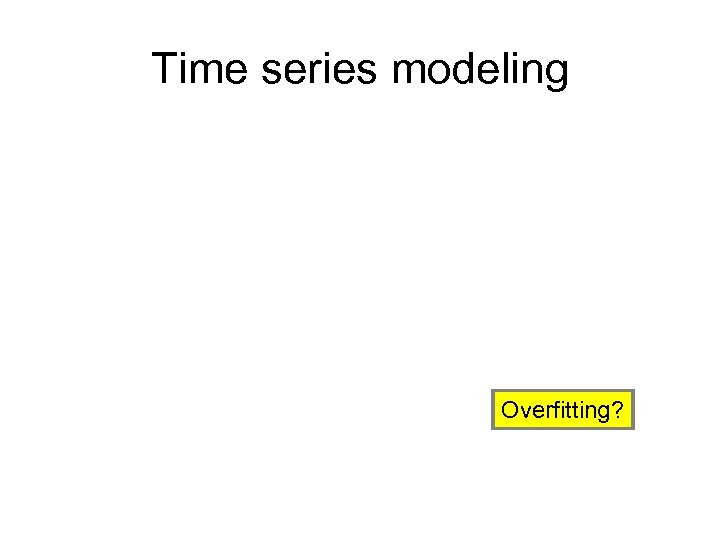 Time series modeling

Overfitting?